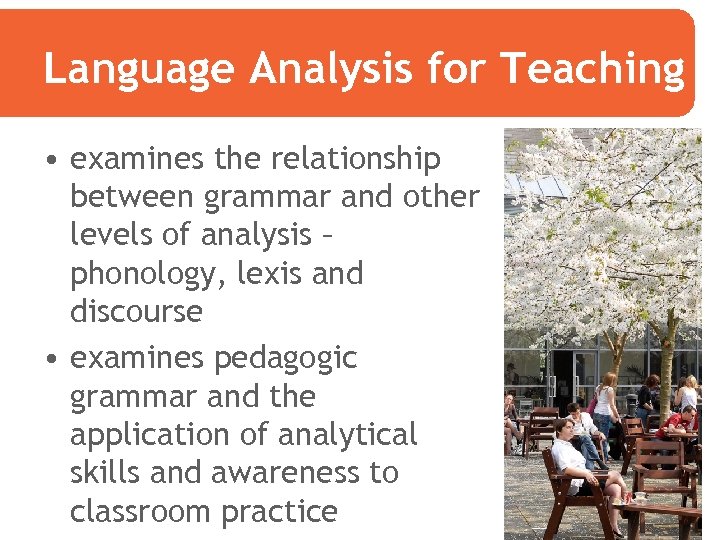 Language Analysis for Teaching

• examines the relationship between grammar and other levels of analysis – phonology, lexis and discourse

• examines pedagogic grammar and the application of analytical skills and awareness to classroom practice